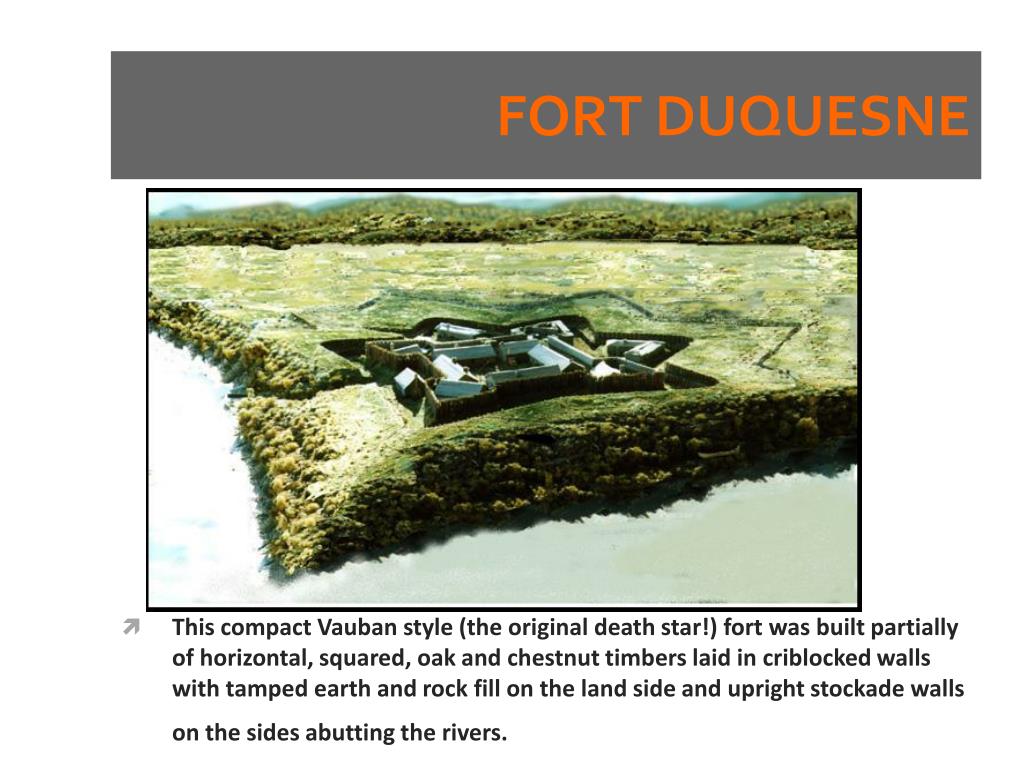 FORT DUQUESNE

This compact Vauban style (the original death star!) fort was built partially of horizontal, squared, oak and chestnut timbers laid in criblocked walls with tamped earth and rock fill on the land side and upright stockade walls on the sides abutting the rivers.